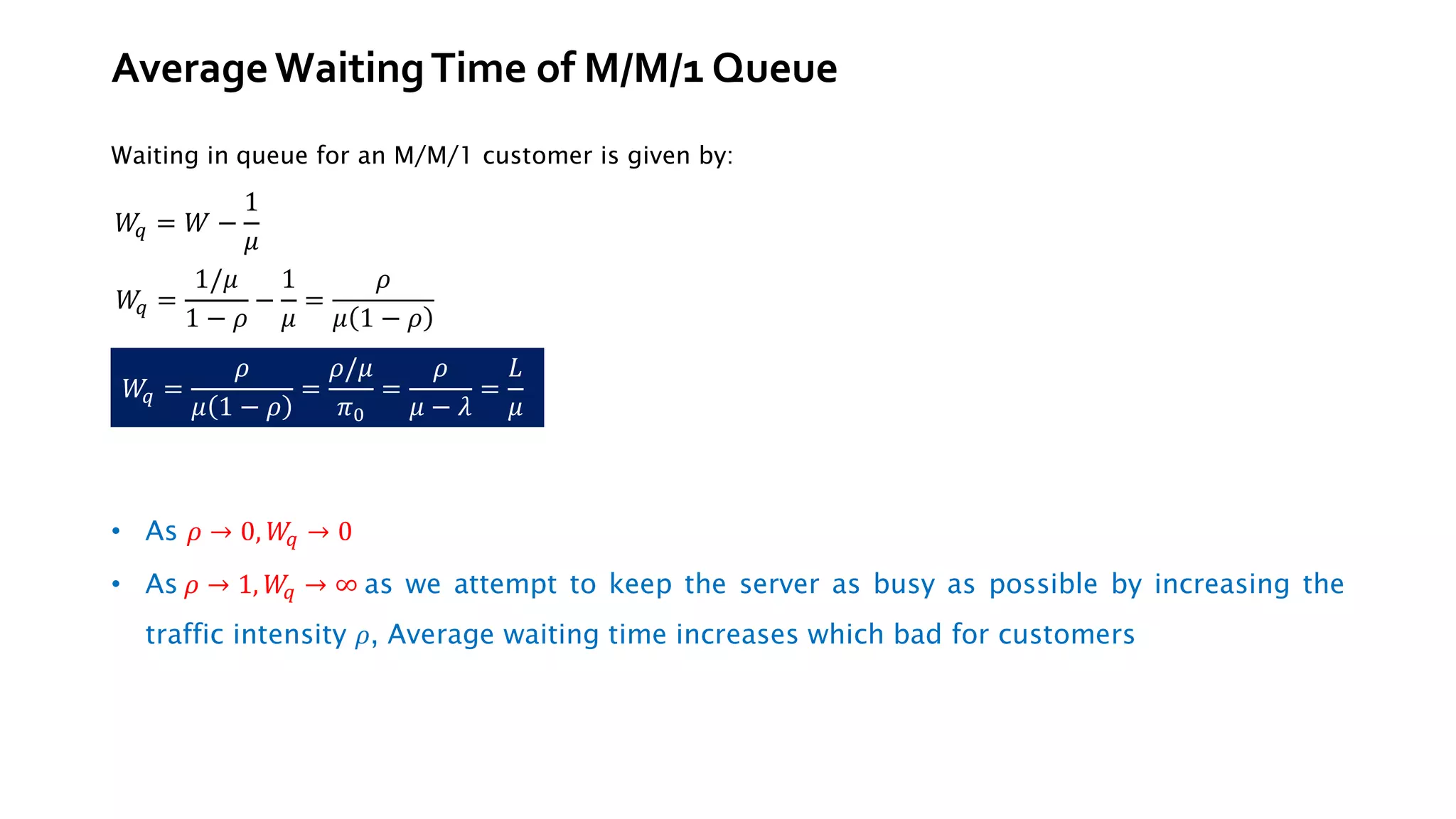 Average Waiting Time of M/M/1 Queue

Waiting in queue for an M/M/1 customer is given by:

$W_q = W - \frac{1}{\mu}$

$W_q = \frac{1/\mu}{1-\rho} - \frac{1}{\mu} = \frac{\rho}{\mu(1-\rho)}$

$W_q = \frac{\rho}{\mu(1-\rho)} = \frac{\rho/\mu}{\pi_0} = \frac{\rho}{\mu-\lambda} = \frac{L}{\mu}$

• As $\rho \to 0, W_q \to 0$

• As $\rho \to 1, W_q \to \infty$ as we attempt to keep the server as busy as possible by increasing the traffic intensity $\rho$, Average waiting time increases which bad for customers